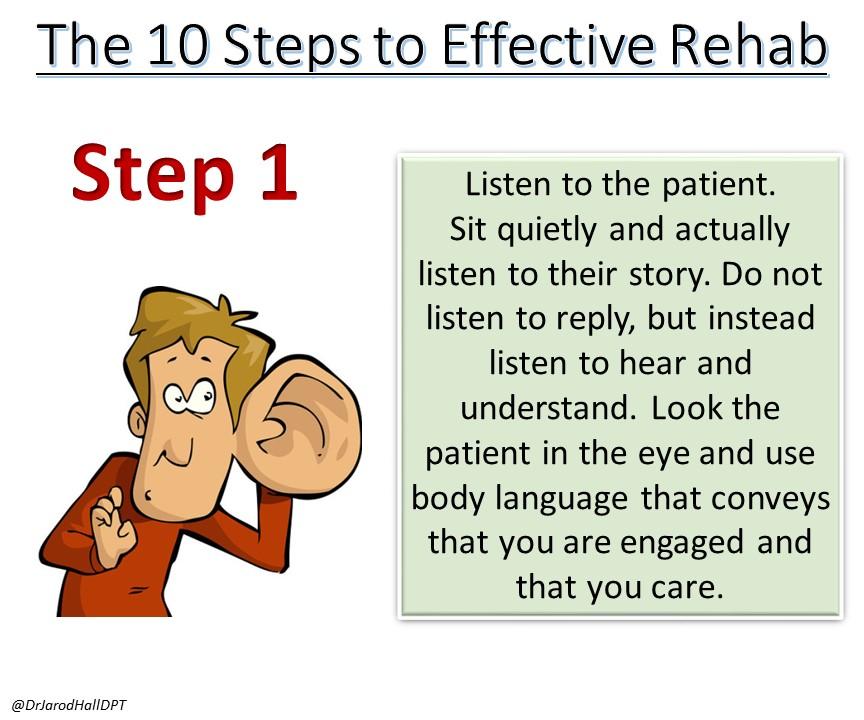 The 10 Steps to Effective Rehab

Step 1

Listen to the patient. Sit quietly and actually listen to their story. Do not listen to reply, but instead listen to hear and understand. Look the patient in the eye and use body language that conveys that you are engaged and that you care.

@DrJarodHallDPT